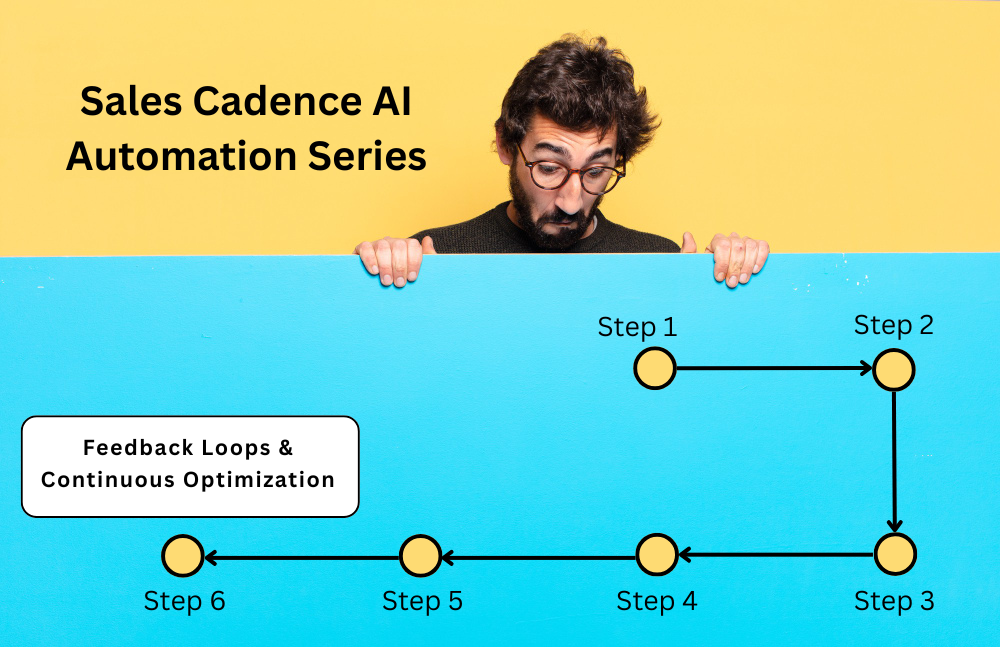 Sales Cadence AI Automation Series

Step 1

Step 2

Feedback Loops & Continuous Optimization

Step 6

Step 5

Step 4

Step 3